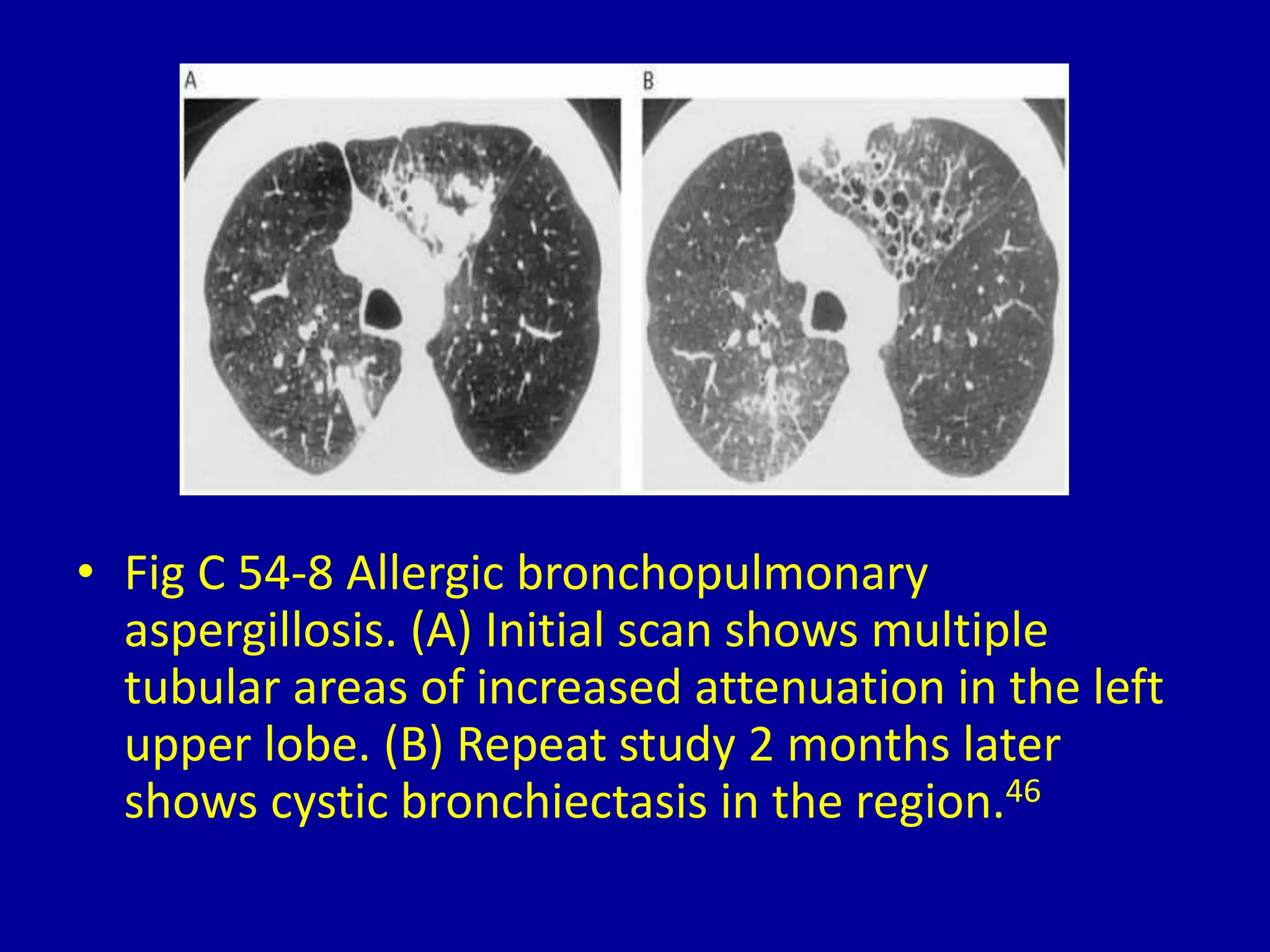 A

B

• Fig C 54-8 Allergic bronchopulmonary aspergillosis. (A) Initial scan shows multiple tubular areas of increased attenuation in the left upper lobe. (B) Repeat study 2 months later shows cystic bronchiectasis in the region.$^{46}$